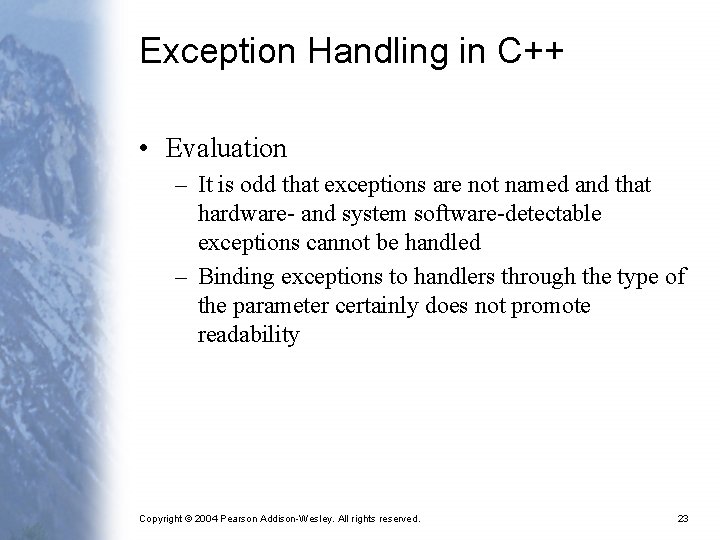 Exception Handling in C++

• Evaluation
– It is odd that exceptions are not named and that hardware- and system software-detectable exceptions cannot be handled
– Binding exceptions to handlers through the type of the parameter certainly does not promote readability

Copyright © 2004 Pearson Addison-Wesley. All rights reserved.

23